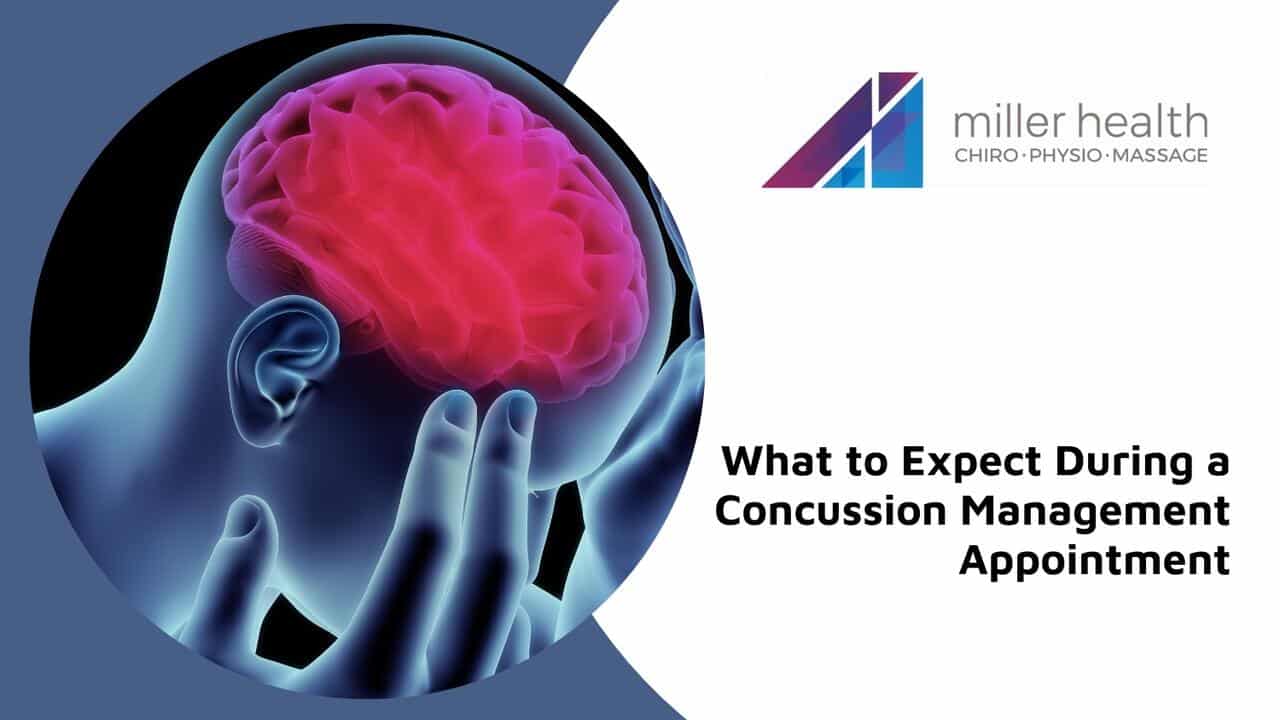 miller health
CHIRO · PHYSIO · MASSAGE

What to Expect During a Concussion Management Appointment